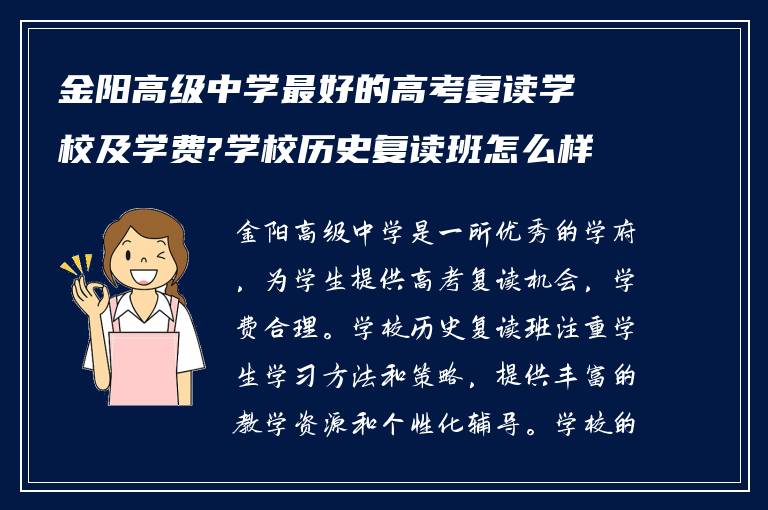 金阳高级中学最好的高考复读学校及学费?学校历史复读班怎么样

金阳高级中学是一所优秀的学府，为学生提供高考复读机会，学费合理。学校历史复读班注重学生学习方法和策略，提供丰富的教学资源和个性化辅导。学校的